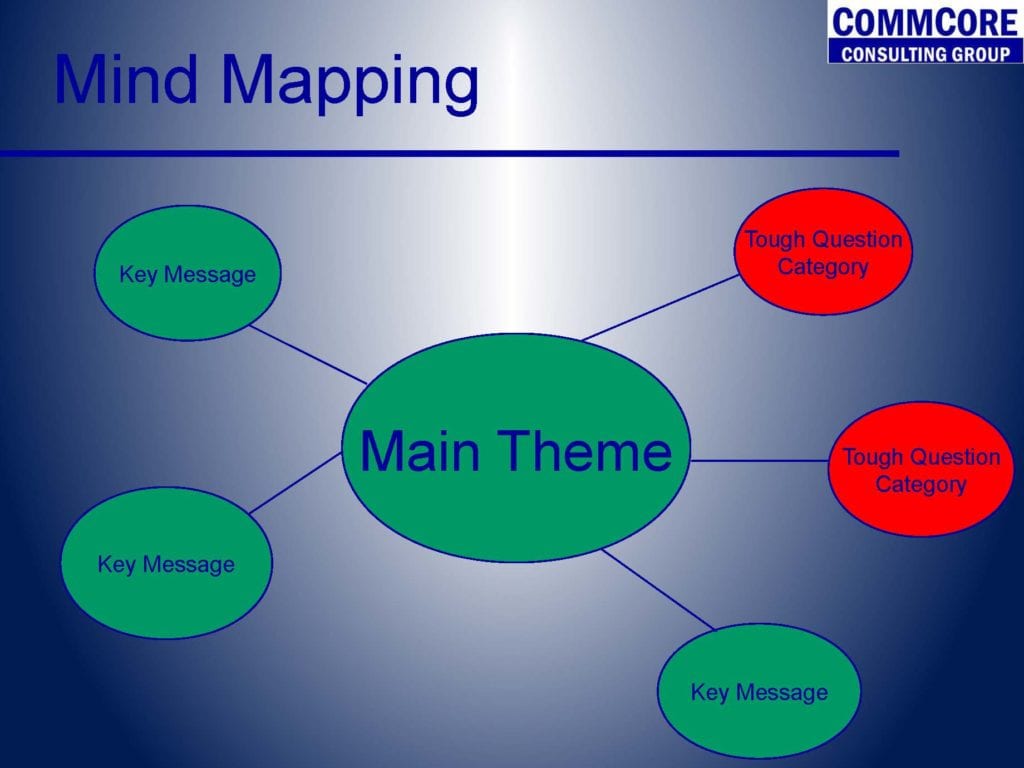 COMMCORE
CONSULTING GROUP

Mind Mapping

Key Message

Tough Question Category

Main Theme

Tough Question Category

Key Message

Key Message